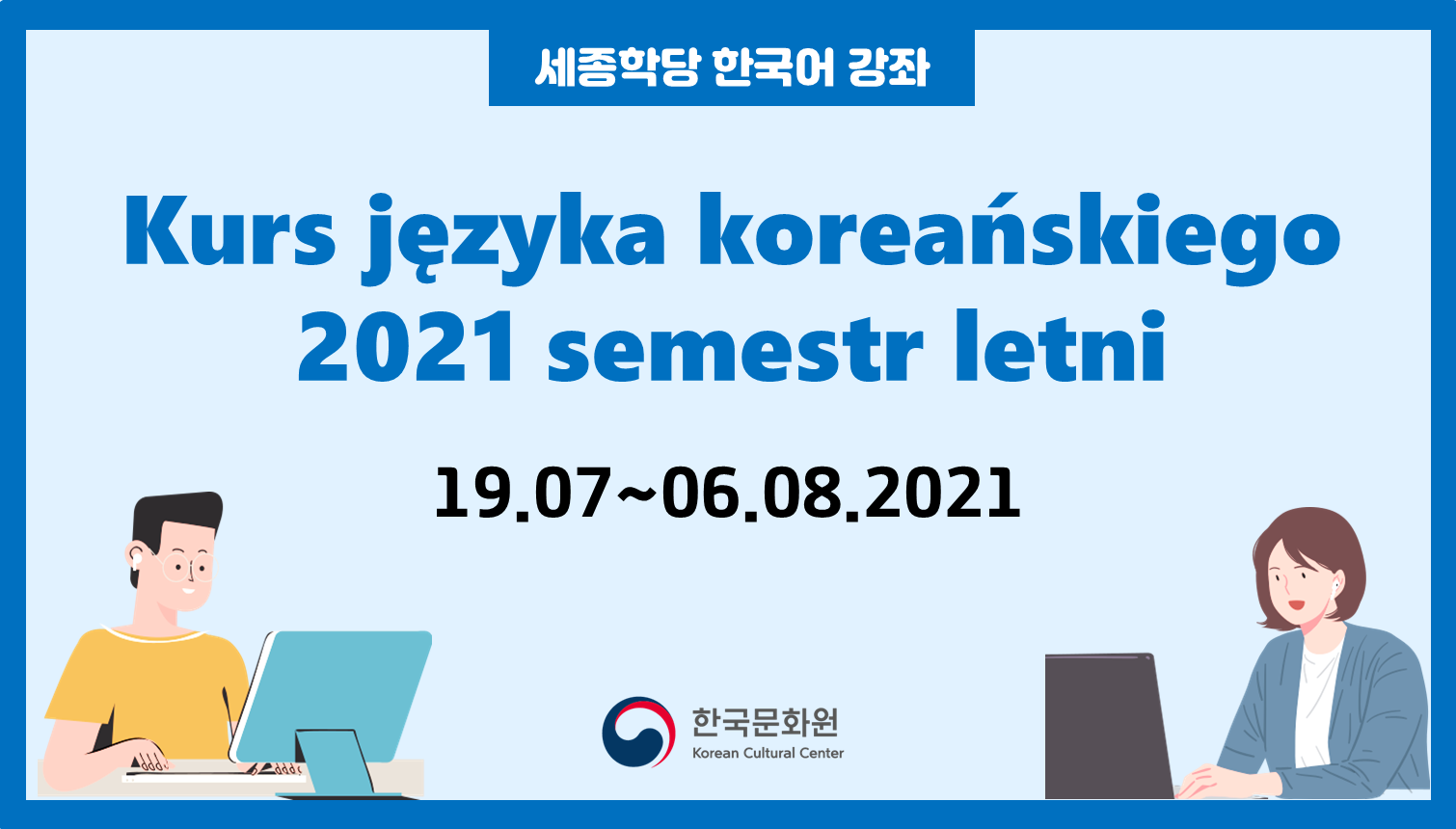 세종학당 한국어 강좌

Kurs języka koreańskiego
2021 semestr letni

19.07~06.08.2021

한국문화원
Korean Cultural Center